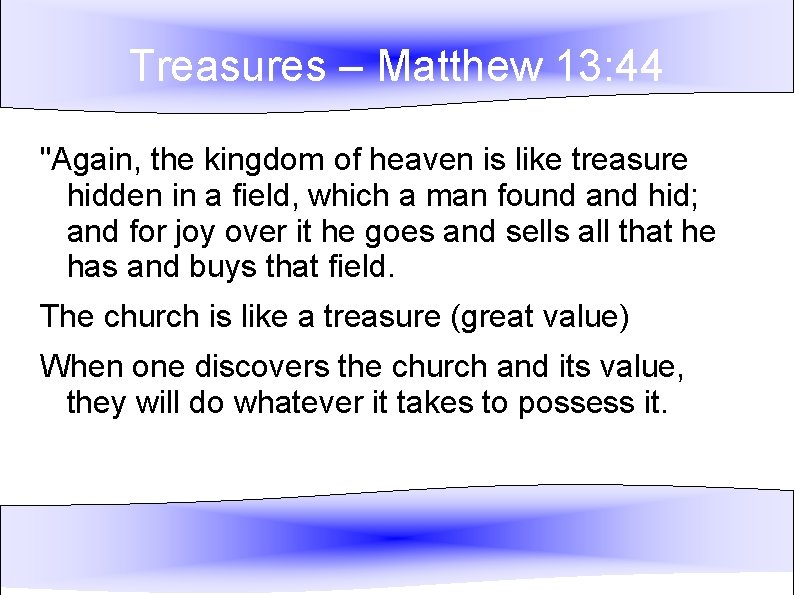 Treasures – Matthew 13:44

"Again, the kingdom of heaven is like treasure hidden in a field, which a man found and hid; and for joy over it he goes and sells all that he has and buys that field.

The church is like a treasure (great value)

When one discovers the church and its value, they will do whatever it takes to possess it.